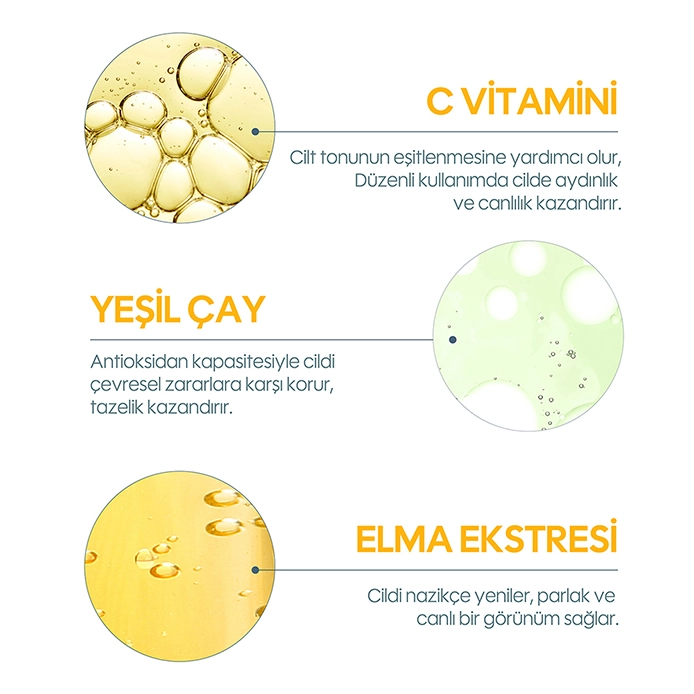 C VİTAMİNİ

Cilt tonunun eşitlenmesine yardımcı olur, Düzenli kullanımda cilde aydınlık ve canlılık kazandırır.

YEŞİL ÇAY

Antioksidan kapasitesiyle cildi çevresel zararlara karşı korur, tazelik kazandırır.

ELMA EKSTRESİ

Cildi nazikçe yeniler, parlak ve canlı bir görünüm sağlar.